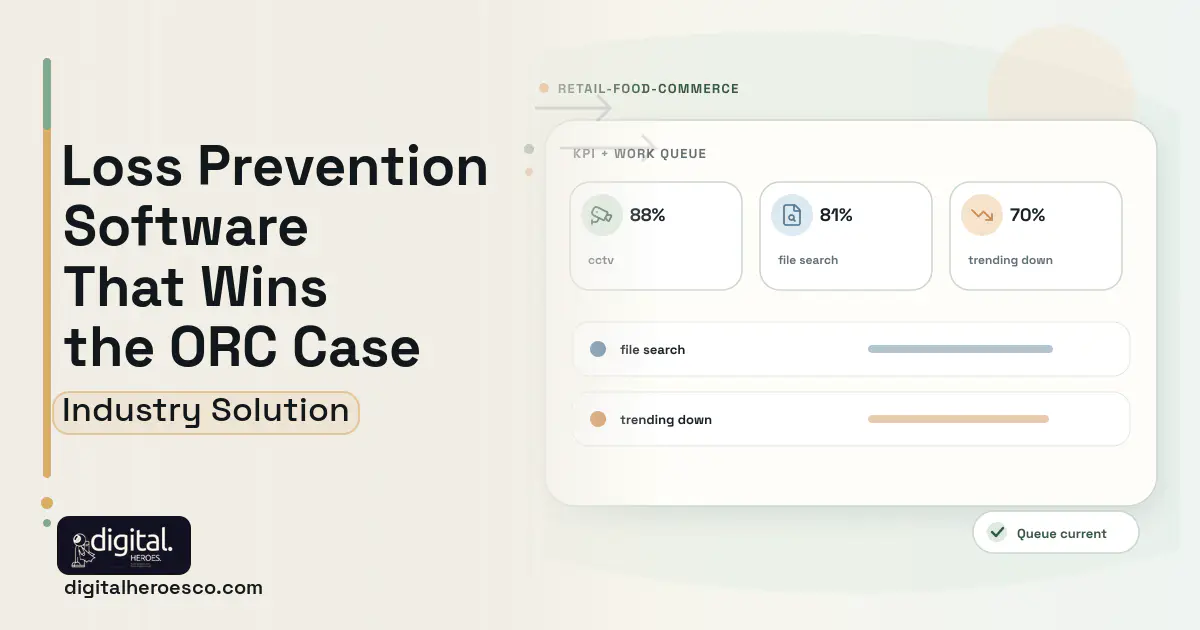 Loss Prevention Software That Wins the ORC Case

Industry Solution

digital. HEROES.

digitalheroesco.com

RETAIL-FOOD-COMMERCE

KPI + WORK QUEUE

88%

cctv

81%

file search

70%

trending down

file search

trending down

Queue current